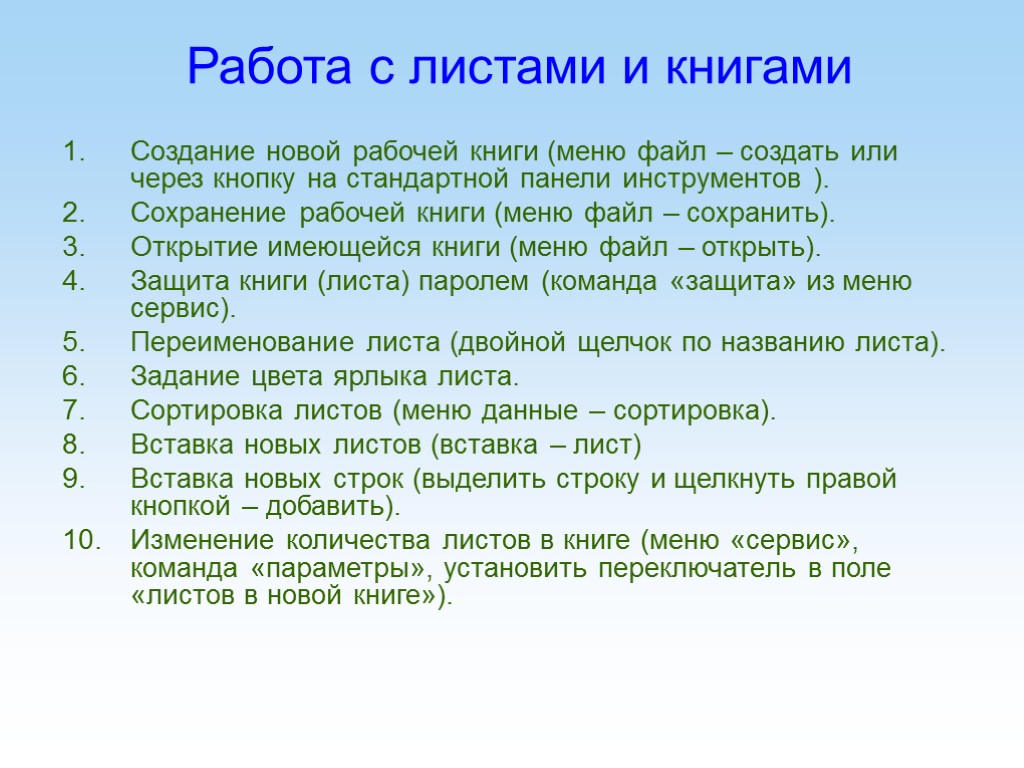 Работа с листами и книгами

1. Создание новой рабочей книги (меню файл – создать или через кнопку на стандартной панели инструментов ).
2. Сохранение рабочей книги (меню файл – сохранить).
3. Открытие имеющейся книги (меню файл – открыть).
4. Защита книги (листа) паролем (команда «защита» из меню сервис).
5. Переименование листа (двойной щелчок по названию листа).
6. Задание цвета ярлыка листа.
7. Сортировка листов (меню данные – сортировка).
8. Вставка новых листов (вставка – лист)
9. Вставка новых строк (выделить строку и щелкнуть правой кнопкой – добавить).
10. Изменение количества листов в книге (меню «сервис», команда «параметры», установить переключатель в поле «листов в новой книге»).